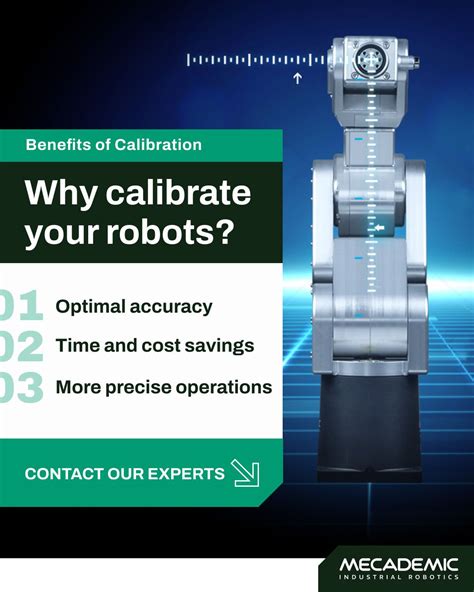 Benefits of Calibration

Why calibrate your robots?

01 Optimal accuracy
02 Time and cost savings
03 More precise operations

CONTACT OUR EXPERTS

MECADEMIC
INDUSTRIAL ROBOTICS